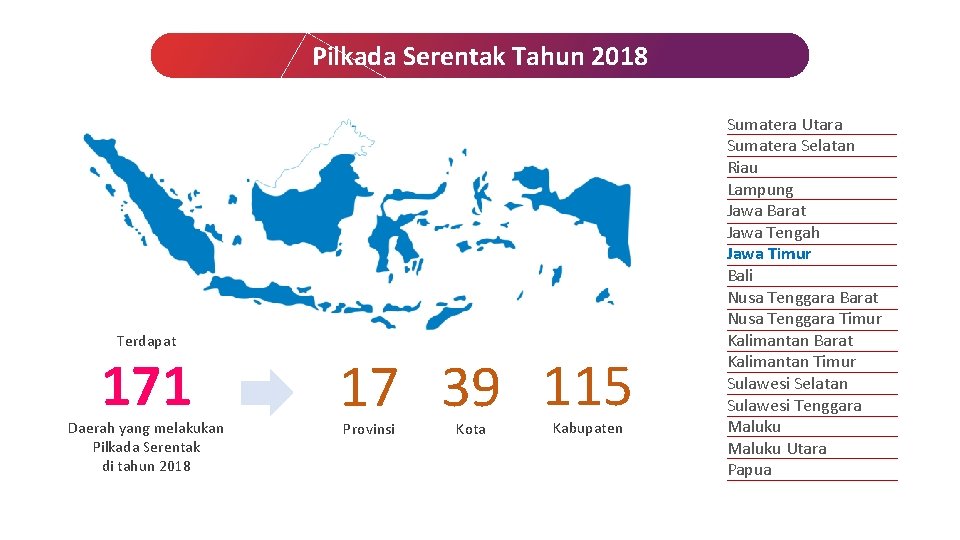 Pilkada Serentak Tahun 2018

Terdapat

171

Daerah yang melakukan Pilkada Serentak di tahun 2018

17

Provinsi

39

Kota

115

Kabupaten

Sumatera Utara
Sumatera Selatan
Riau
Lampung
Jawa Barat
Jawa Tengah
Jawa Timur
Bali
Nusa Tenggara Barat
Nusa Tenggara Timur
Kalimantan Barat
Kalimantan Timur
Sulawesi Selatan
Sulawesi Tenggara
Maluku
Maluku Utara
Papua